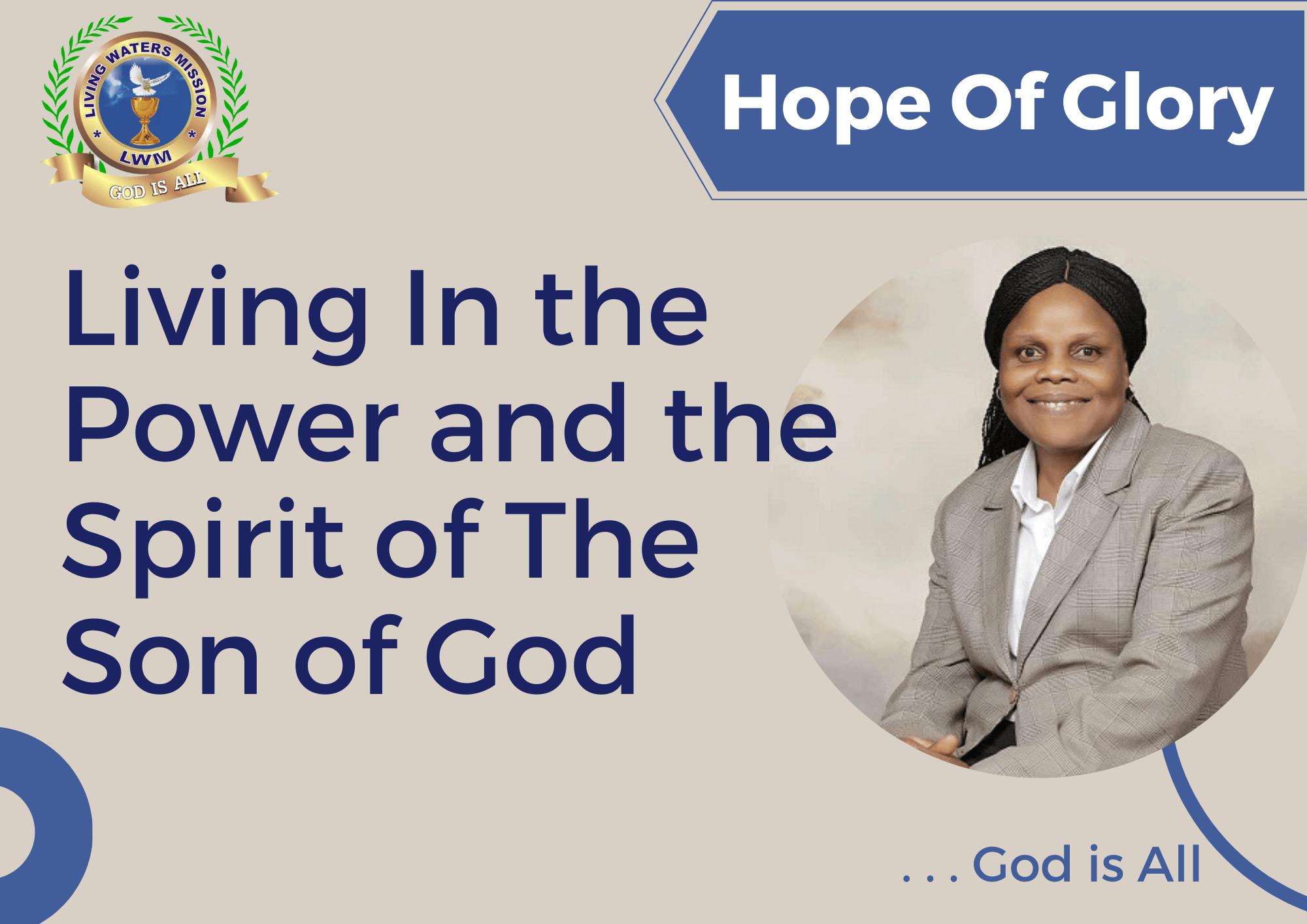 LIVING WATERS MISSION
LWM
GOD IS ALL

Hope Of Glory

Living In the Power and the Spirit of The Son of God

. . . God is All